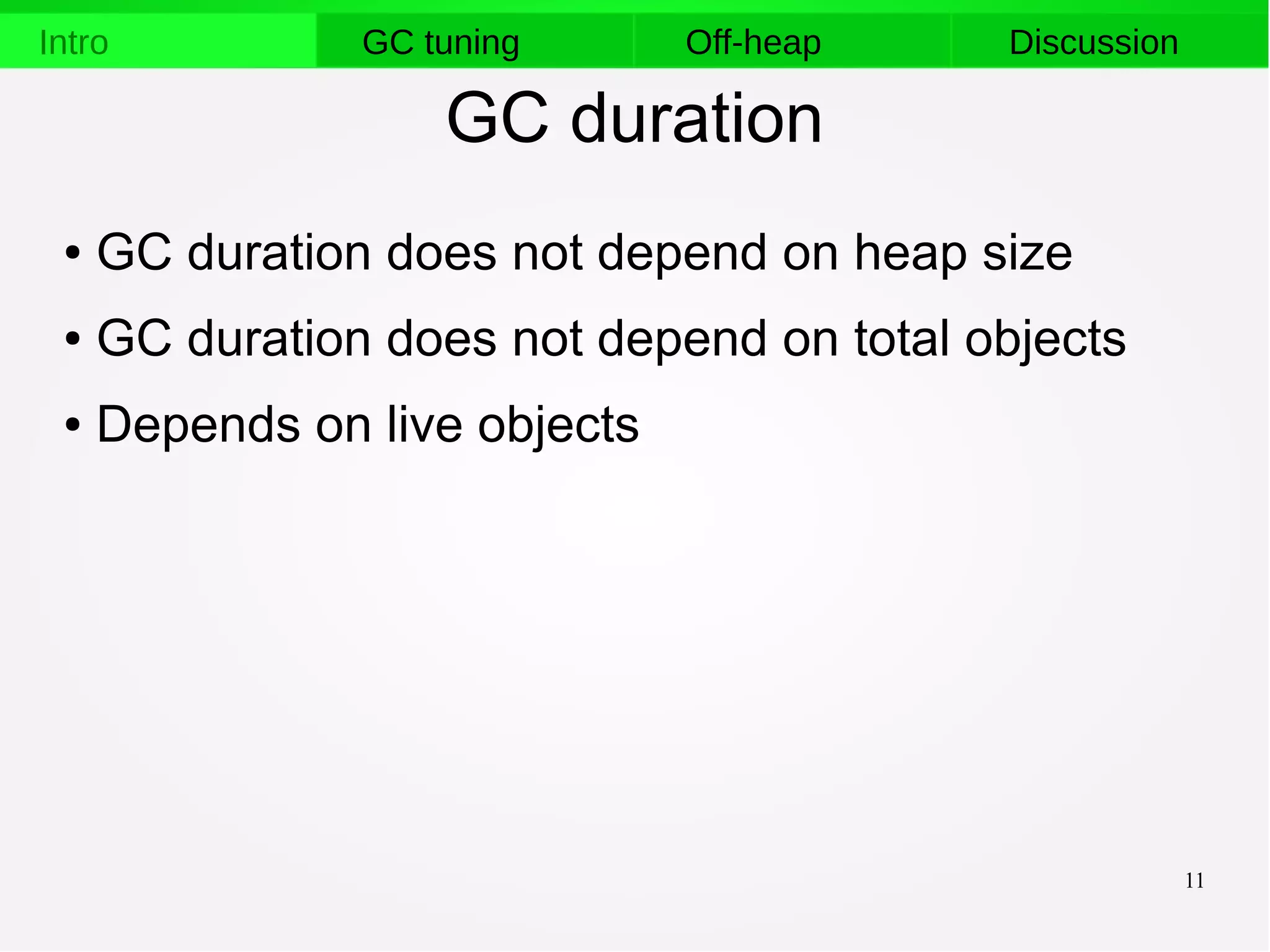 Intro GC tuning Off-heap Discussion

GC duration

• GC duration does not depend on heap size
• GC duration does not depend on total objects
• Depends on live objects

11